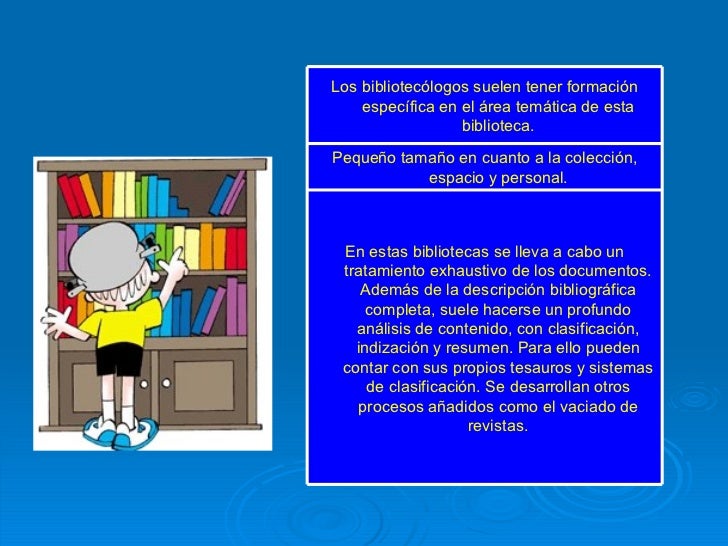 Los bibliotecólogos suelen tener formación específica en el área temática de esta biblioteca.

Pequeño tamaño en cuanto a la colección, espacio y personal.

En estas bibliotecas se lleva a cabo un tratamiento exhaustivo de los documentos. Además de la descripción bibliográfica completa, suele hacerse un profundo análisis de contenido, con clasificación, indización y resumen. Para ello pueden contar con sus propios tesauros y sistemas de clasificación. Se desarrollan otros procesos añadidos como el vaciado de revistas.